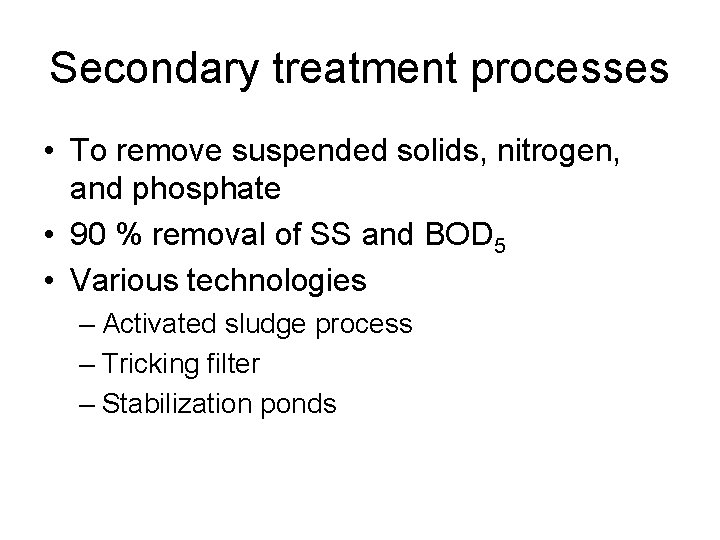 Secondary treatment processes

• To remove suspended solids, nitrogen, and phosphate
• 90 % removal of SS and $BOD_5$
• Various technologies
– Activated sludge process
– Tricking filter
– Stabilization ponds